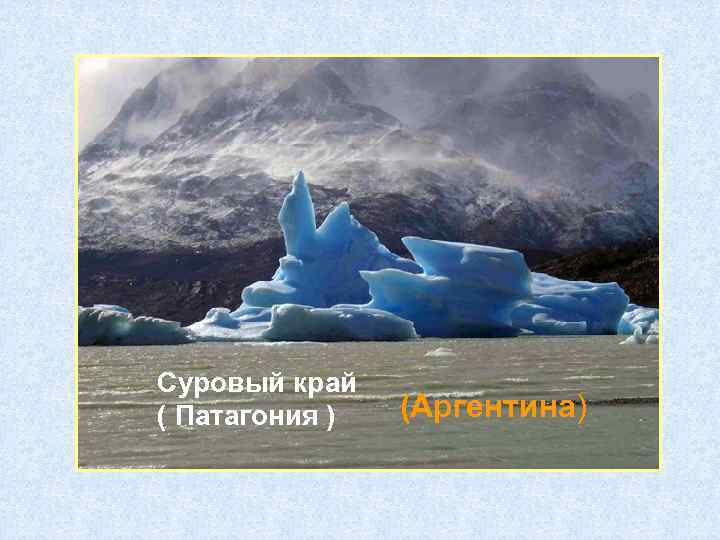 Суровый край
( Патагония )

(Аргентина)